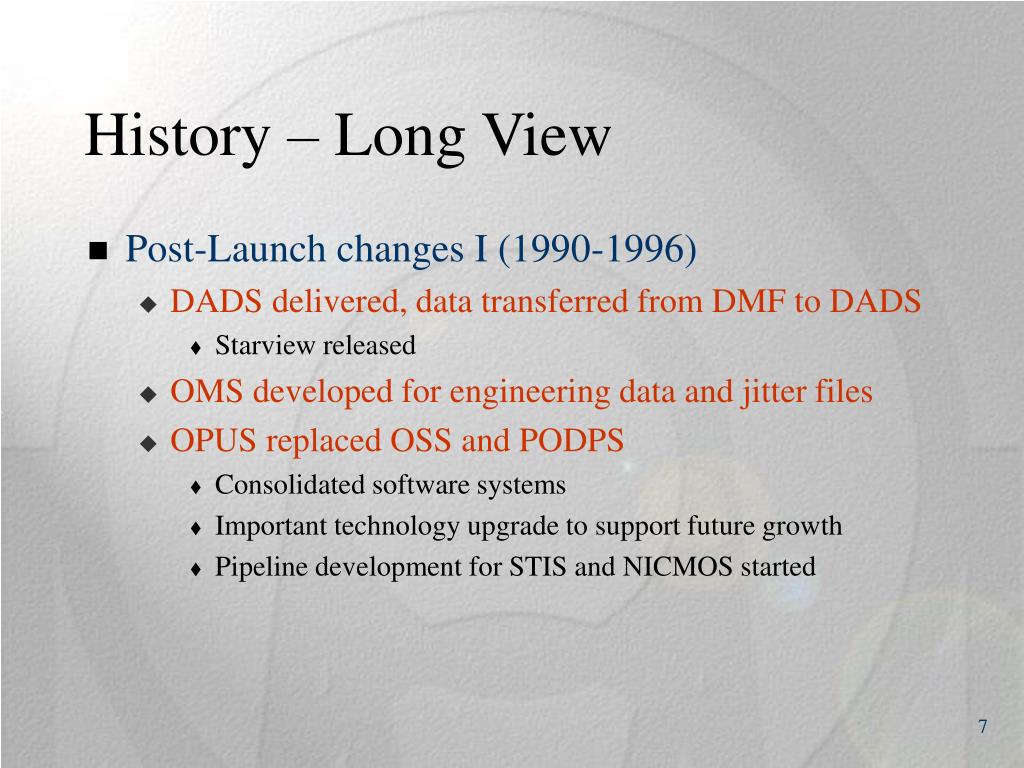 History – Long View

■ Post-Launch changes I (1990-1996)

◆ DADS delivered, data transferred from DMF to DADS

♦ Starview released

◆ OMS developed for engineering data and jitter files

◆ OPUS replaced OSS and PODPS

♦ Consolidated software systems

♦ Important technology upgrade to support future growth

♦ Pipeline development for STIS and NICMOS started

7